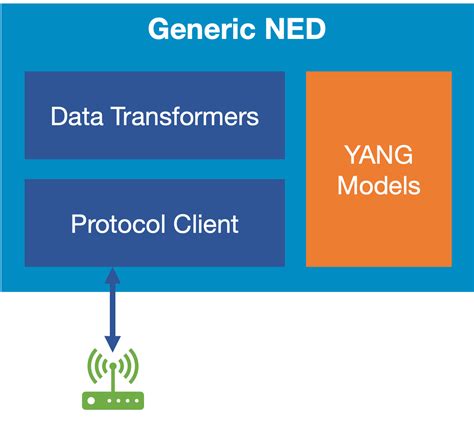 Generic NED

Data Transformers

Protocol Client

YANG Models